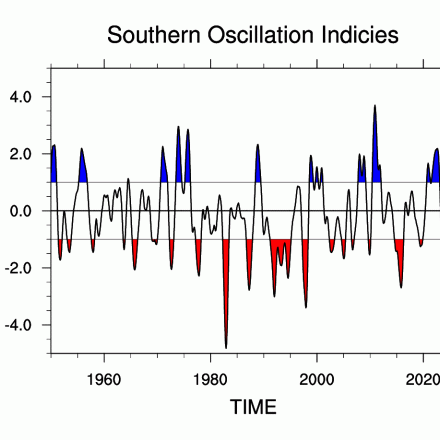 Southern Oscillation Indicies

4.0
2.0
0.0
-2.0
-4.0

1960
1980
2000
2020

TIME